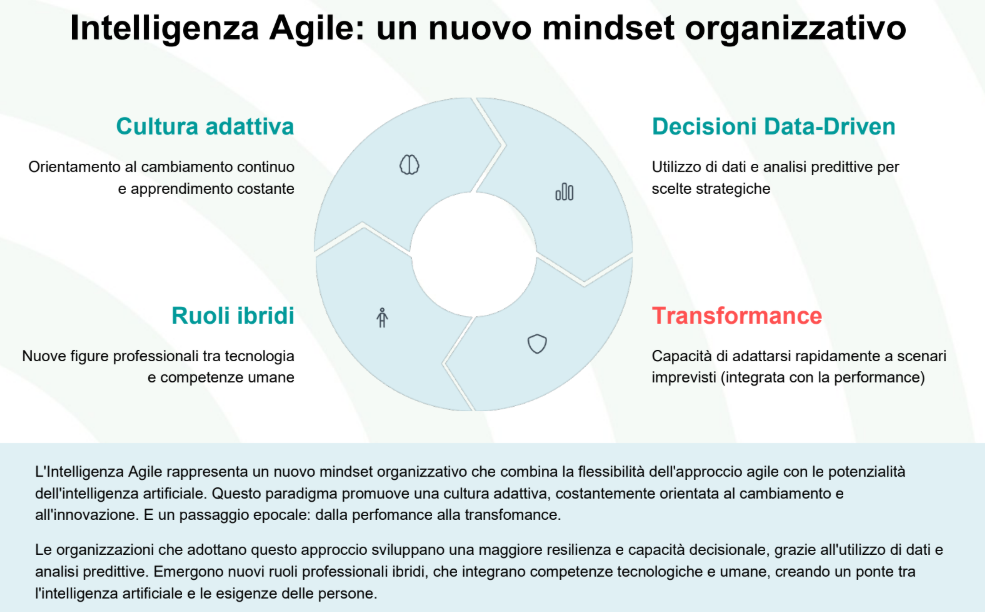 Intelligenza Agile: un nuovo mindset organizzativo

Cultura adattiva

Orientamento al cambiamento continuo e apprendimento costante

Decisioni Data-Driven

Utilizzo di dati e analisi predittive per scelte strategiche

Ruoli ibridi

Nuove figure professionali tra tecnologia e competenze umane

Transformance

Capacità di adattarsi rapidamente a scenari imprevisti (integrata con la performance)

L'Intelligenza Agile rappresenta un nuovo mindset organizzativo che combina la flessibilità dell'approccio agile con le potenzialità dell'intelligenza artificiale. Questo paradigma promuove una cultura adattiva, costantemente orientata al cambiamento e all'innovazione. E un passaggio epocale: dalla perfomance alla transfomance.

Le organizzazioni che adottano questo approccio sviluppano una maggiore resilienza e capacità decisionale, grazie all'utilizzo di dati e analisi predittive. Emergono nuovi ruoli professionali ibridi, che integrano competenze tecnologiche e umane, creando un ponte tra l'intelligenza artificiale e le esigenze delle persone.